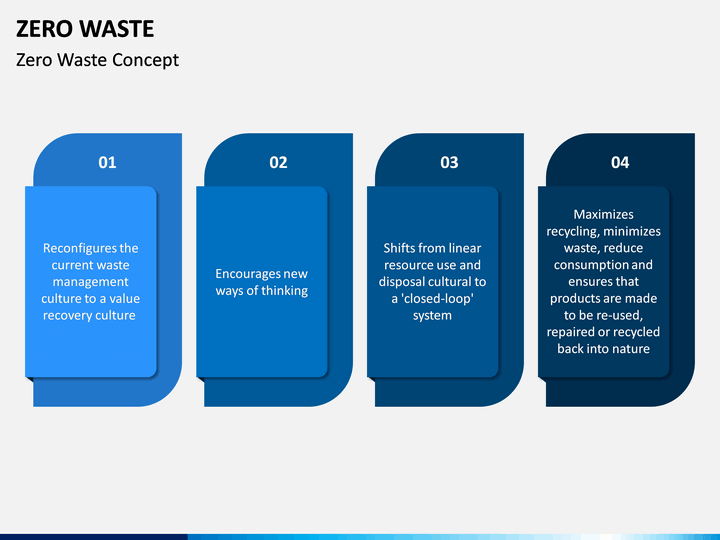 ZERO WASTE

Zero Waste Concept

01

Reconfigures the current waste management culture to a value recovery culture

02

Encourages new ways of thinking

03

Shifts from linear resource use and disposal cultural to a 'closed-loop' system

04

Maximizes recycling, minimizes waste, reduce consumption and ensures that products are made to be re-used, repaired or recycled back into nature